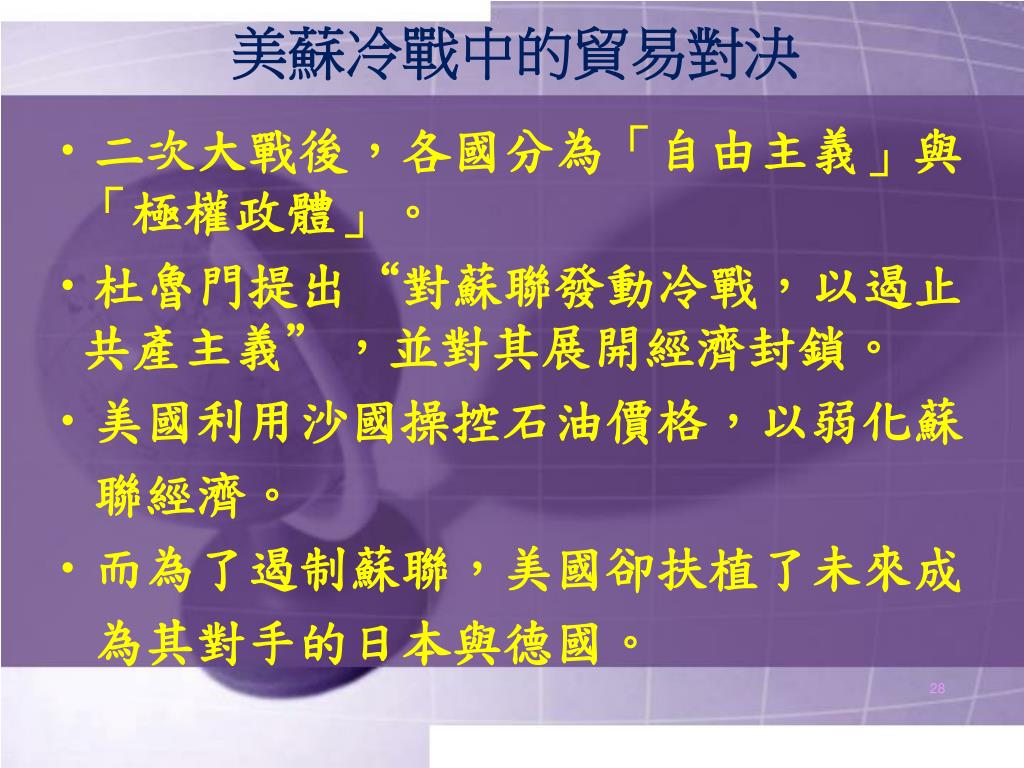 美蘇冷戰中的貿易對決

• 二次大戰後，各國分為「自由主義」與「極權政體」。

• 杜魯門提出“對蘇聯發動冷戰，以遏止共產主義”，並對其展開經濟封鎖。

• 美國利用沙國操控石油價格，以弱化蘇聯經濟。

• 而為了遏制蘇聯，美國卻扶植了未來成為其對手的日本與德國。

28